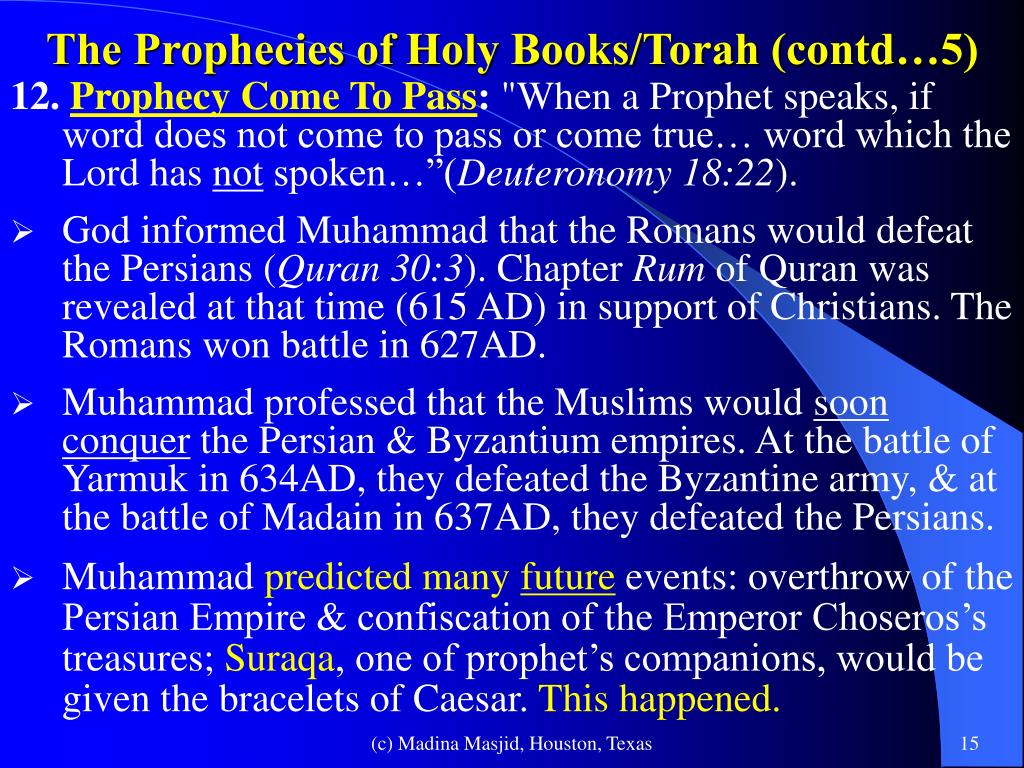 The Prophecies of Holy Books/Torah (contd…5)

12. Prophecy Come To Pass: "When a Prophet speaks, if word does not come to pass or come true… word which the Lord has not spoken…”(Deuteronomy 18:22).

➢ God informed Muhammad that the Romans would defeat the Persians (Quran 30:3). Chapter Rum of Quran was revealed at that time (615 AD) in support of Christians. The Romans won battle in 627AD.

➢ Muhammad professed that the Muslims would soon conquer the Persian & Byzantium empires. At the battle of Yarmuk in 634AD, they defeated the Byzantine army, & at the battle of Madain in 637AD, they defeated the Persians.

➢ Muhammad predicted many future events: overthrow of the Persian Empire & confiscation of the Emperor Choseros’s treasures; Suraqa, one of prophet’s companions, would be given the bracelets of Caesar. This happened.

(c) Madina Masjid, Houston, Texas

15